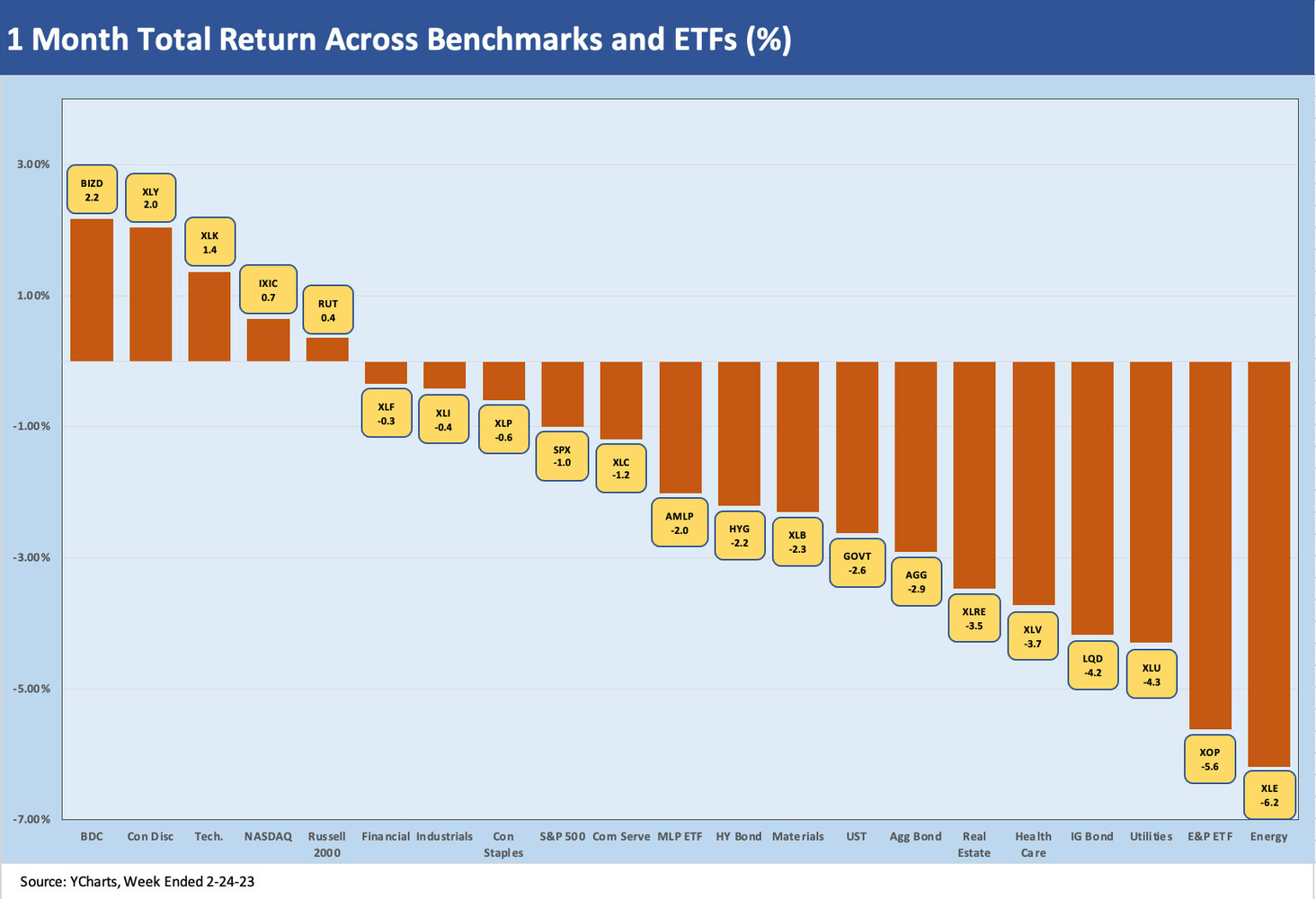 1 Month Total Return Across Benchmarks and ETFs (%)

3.00%
1.00%
-1.00%
-3.00%
-5.00%
-7.00%

BIZD 2.2
XLY 2.0
XLK 1.4
IXIC 0.7
RUT 0.4
XLF -0.3
XLI -0.4
XLP -0.6
SPX -1.0
XLC -1.2
AMLP -2.0
HYG -2.2
XLB -2.3
GOVT -2.6
AGG -2.9
XLRE -3.5
XLV -3.7
LQD -4.2
XLU -4.3
XOP -5.6
XLE -6.2

BDC
Con Disc
Tech.
NASDAQ
Russell 2000
Financial
Industrials
Con Staples
S&P 500
Com Serve
MLP ETF
HY Bond
Materials
UST
Agg Bond
Real Estate
Health Care
IG Bond
Utilities
E&P ETF
Energy

Source: YCharts, Week Ended 2-24-23